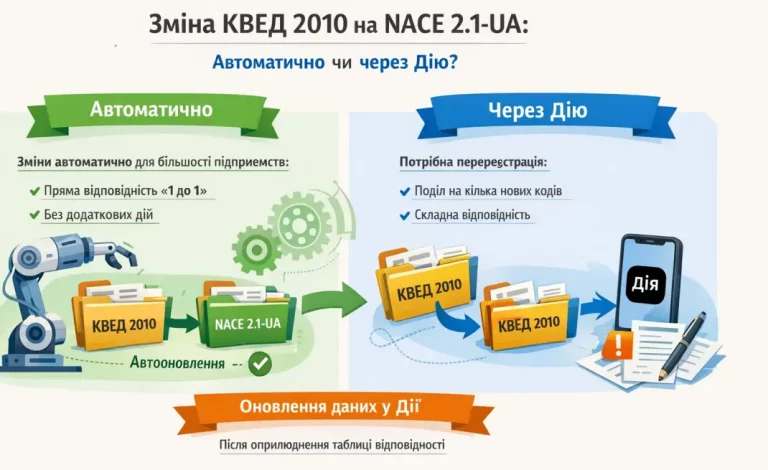 Зміна КВЕД 2010 на NACE 2.1-UA:

Автоматично чи через Дію?

Автоматично

Зміни автоматично для більшості підприємств:

Пряма відповідність «1 до 1»

Без додаткових дій

КВЕД 2010

NACE 2.1-UA

Автооновлення

Через Дію

Потрібна перереєстрація:

Поділ на кілька нових кодів

Складна відповідність

КВЕД 2010

КВЕД 2010

Дія

Оновлення даних у Дії

Після оприлюднення таблиці відповідності